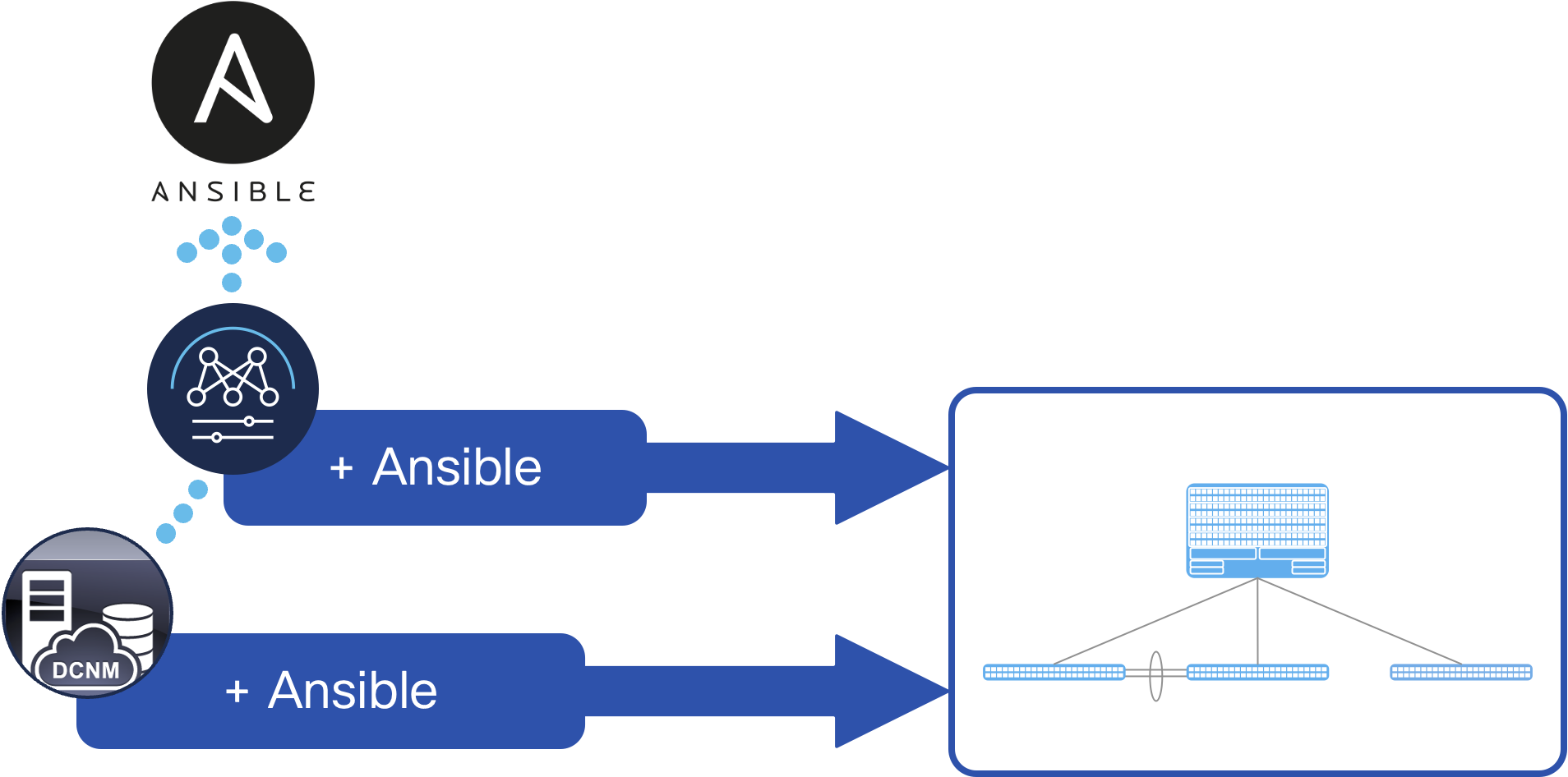 ANSIBLE

+ Ansible

DCNM

+ Ansible